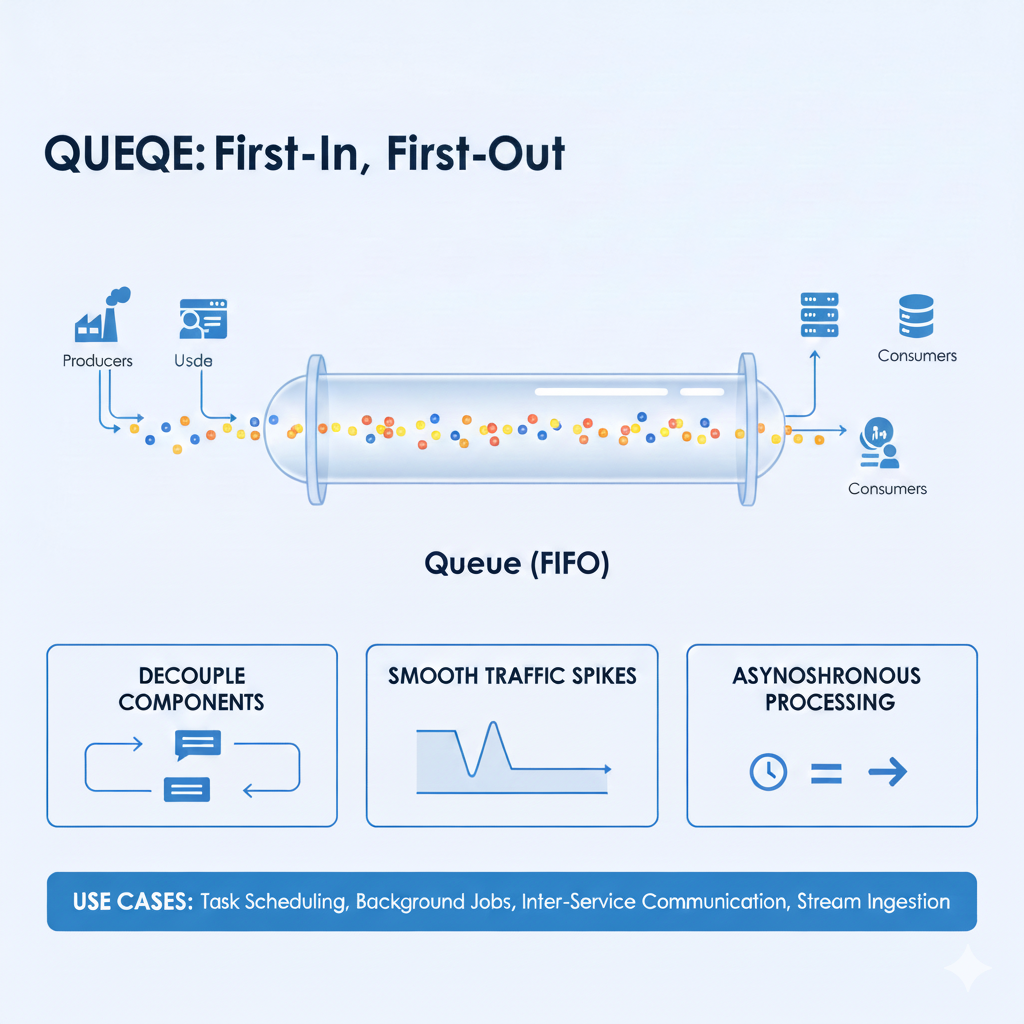 QUEQE: First-In, First-Out

Producers

Usde

Consumers

Consumers

Queue (FIFO)

DECOUPLE COMPONENTS

SMOOTH TRAFFIC SPIKES

ASYNOSHRONOUS PROCESSING

USE CASES: Task Scheduling, Background Jobs, Inter-Service Communication, Stream Ingestion